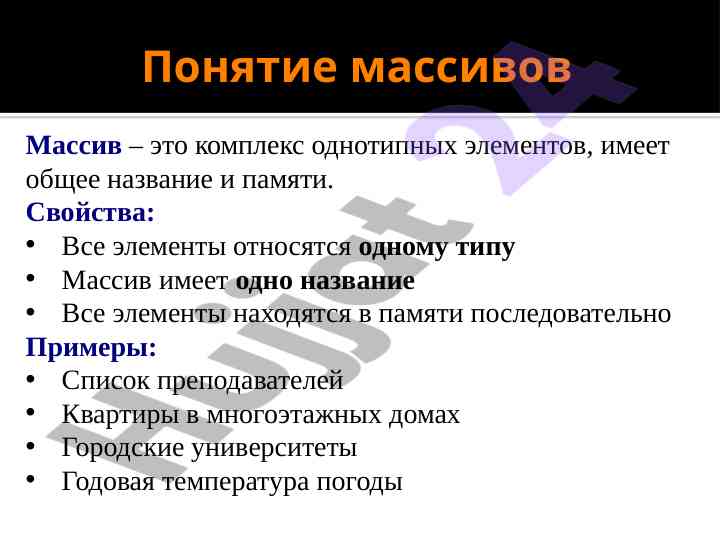 Понятие массивов

Массив – это комплекс однотипных элементов, имеет общее название и памяти.

Свойства:
• Все элементы относятся одному типу
• Массив имеет одно название
• Все элементы находятся в памяти последовательно

Примеры:
• Список преподавателей
• Квартиры в многоэтажных домах
• Городские университеты
• Годовая температура погоды

Hujjat 24